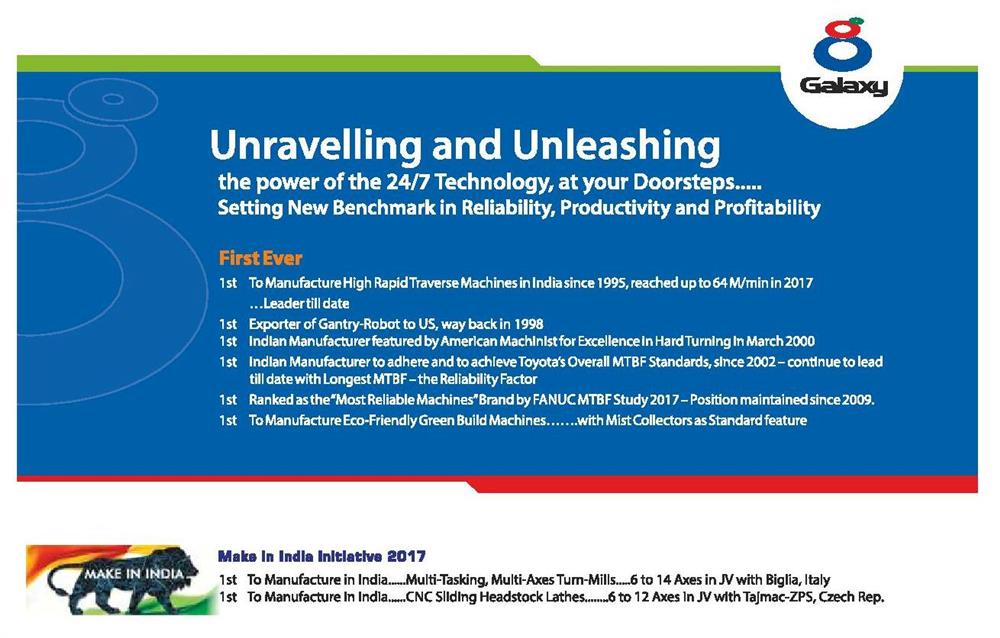 Galaxy

Unravelling and Unleashing
the power of the 24/7 Technology, at your Doorsteps.....
Setting New Benchmark in Reliability, Productivity and Profitability

First Ever
1st To Manufacture High Rapid Traverse Machines in India since 1995, reached up to 64 M/min in 2017 ...Leader till date
1st Exporter of Gantry-Robot to US, way back in 1998
1st Indian Manufacturer featured by American Machinist for Excellence in Hard Turning in March 2000
1st Indian Manufacturer to adhere and to achieve Toyota's Overall MTBF Standards, since 2002 – continue to lead till date with Longest MTBF – the Reliability Factor
1st Ranked as the "Most Reliable Machines" Brand by FANUC MTBF Study 2017 – Position maintained since 2009.
1st To Manufacture Eco-Friendly Green Build Machines.......with Mist Collectors as Standard feature

MAKE IN INDIA

Make in India Initiative 2017
1st To Manufacture in India......Multi-Tasking, Multi-Axes Turn-Mills.....6 to 14 Axes in JV with Biglia, Italy
1st To Manufacture in India......CNC Sliding Headstock Lathes........6 to 12 Axes in JV with Tajmac-ZPS, Czech Rep.